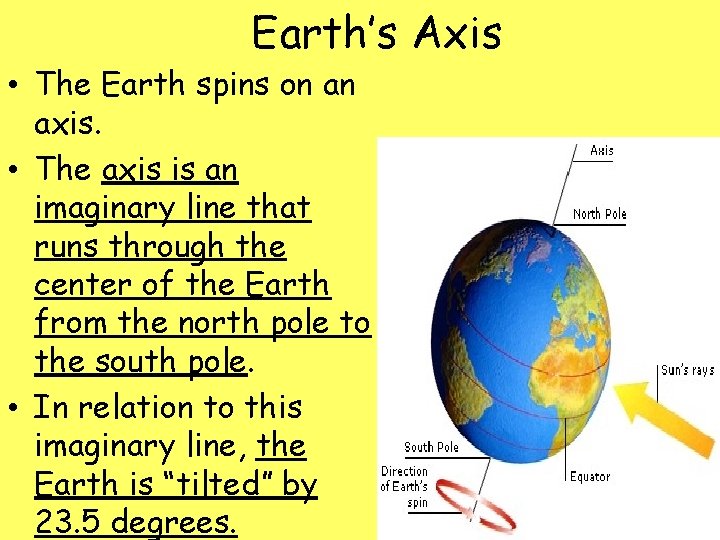 Earth's Axis

• The Earth spins on an axis.

• The axis is an imaginary line that runs through the center of the Earth from the north pole to the south pole.

• In relation to this imaginary line, the Earth is "tilted" by 23.5 degrees.

Axis

North Pole

Sun's rays

South Pole

Direction of Earth's spin

Equator